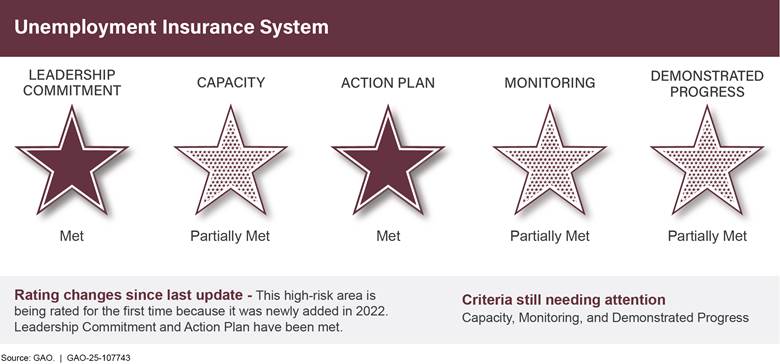 Unemployment Insurance System

LEADERSHIP COMMITMENT

Met

CAPACITY

Partially Met

ACTION PLAN

Met

MONITORING

Partially Met

DEMONSTRATED PROGRESS

Partially Met

Rating changes since last update - This high-risk area is being rated for the first time because it was newly added in 2022. Leadership Commitment and Action Plan have been met.

Criteria still needing attention
Capacity, Monitoring, and Demonstrated Progress

Source: GAO. | GAO-25-107743